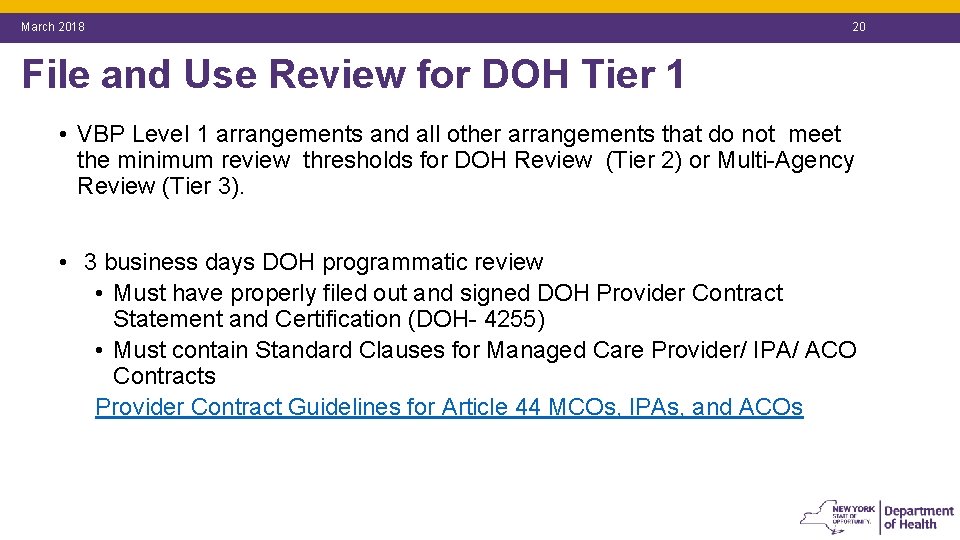 March 2018

20

File and Use Review for DOH Tier 1

• VBP Level 1 arrangements and all other arrangements that do not meet the minimum review thresholds for DOH Review (Tier 2) or Multi-Agency Review (Tier 3).

• 3 business days DOH programmatic review
  • Must have properly filed out and signed DOH Provider Contract Statement and Certification (DOH- 4255)
  • Must contain Standard Clauses for Managed Care Provider/ IPA/ ACO Contracts
  Provider Contract Guidelines for Article 44 MCOs, IPAs, and ACOs

NEW YORK STATE OF OPPORTUNITY. Department of Health